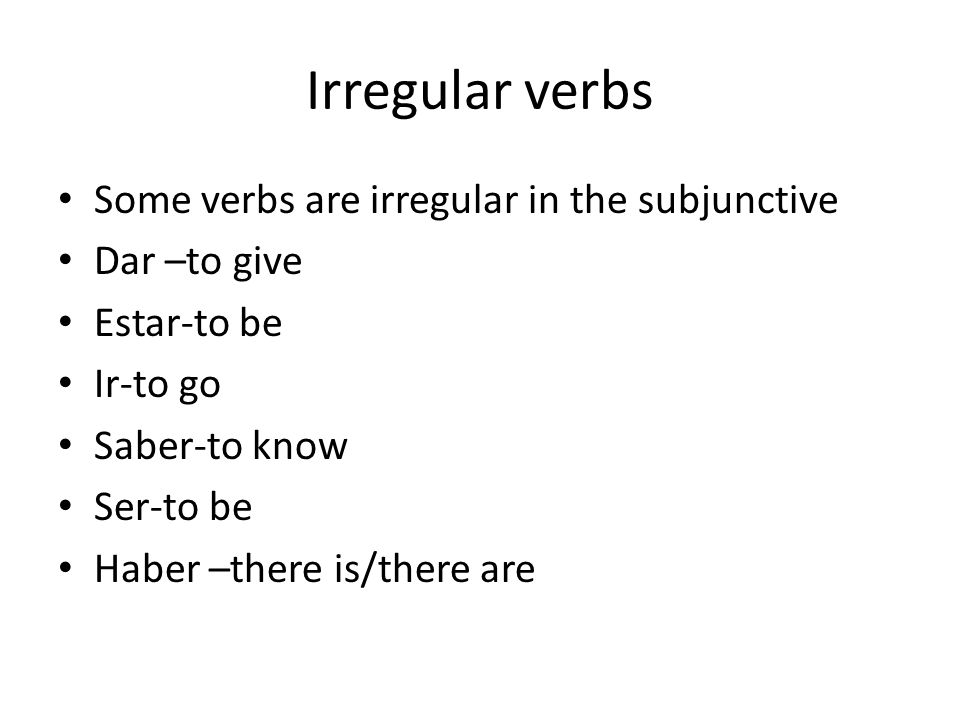 Irregular verbs

• Some verbs are irregular in the subjunctive
• Dar –to give
• Estar-to be
• Ir-to go
• Saber-to know
• Ser-to be
• Haber –there is/there are